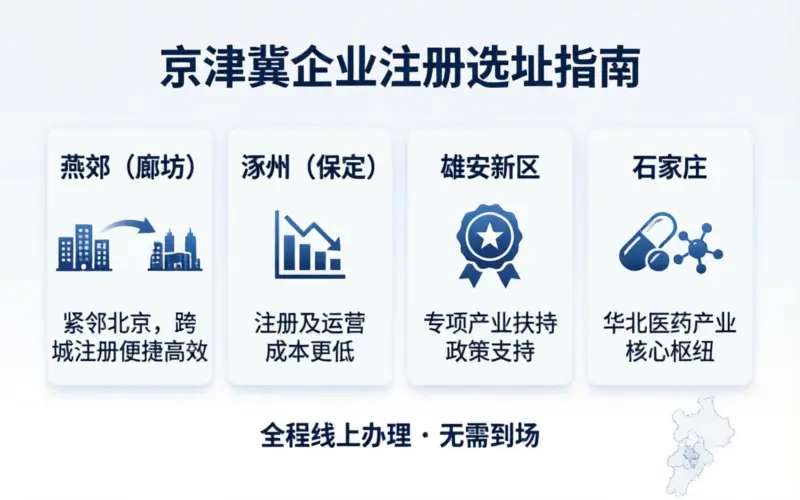 京津冀企业注册选址指南

燕郊（廊坊）

紧邻北京，跨城注册便捷高效

涿州（保定）

注册及运营成本更低

雄安新区

专项产业扶持政策支持

石家庄

华北医药产业核心枢纽

全程线上办理 · 无需到场